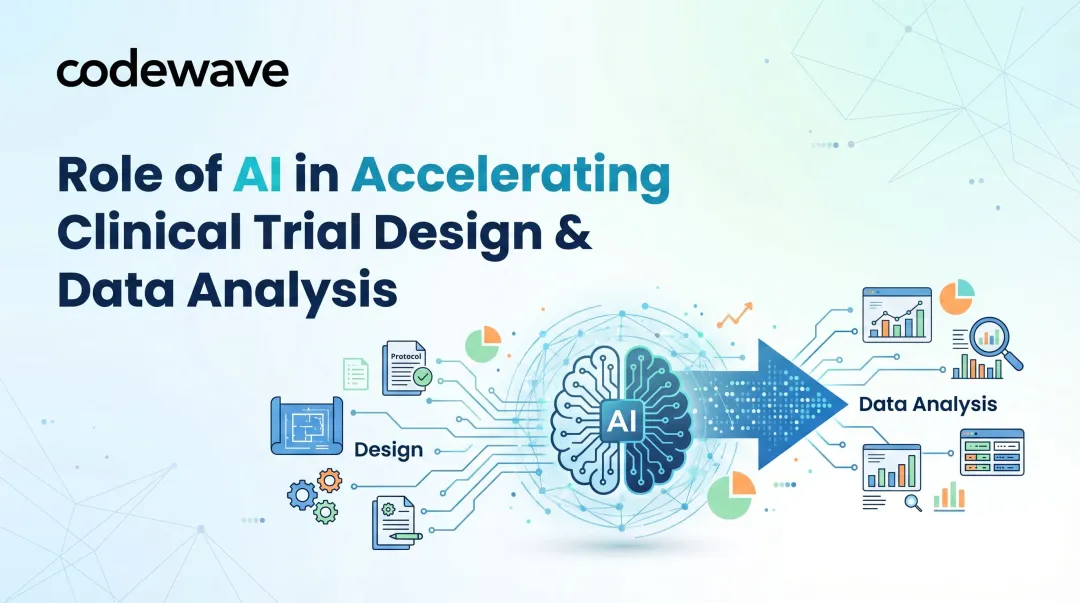 codewave

Role of AI in Accelerating Clinical Trial Design & Data Analysis

Protocol

Design

AI

Data Analysis